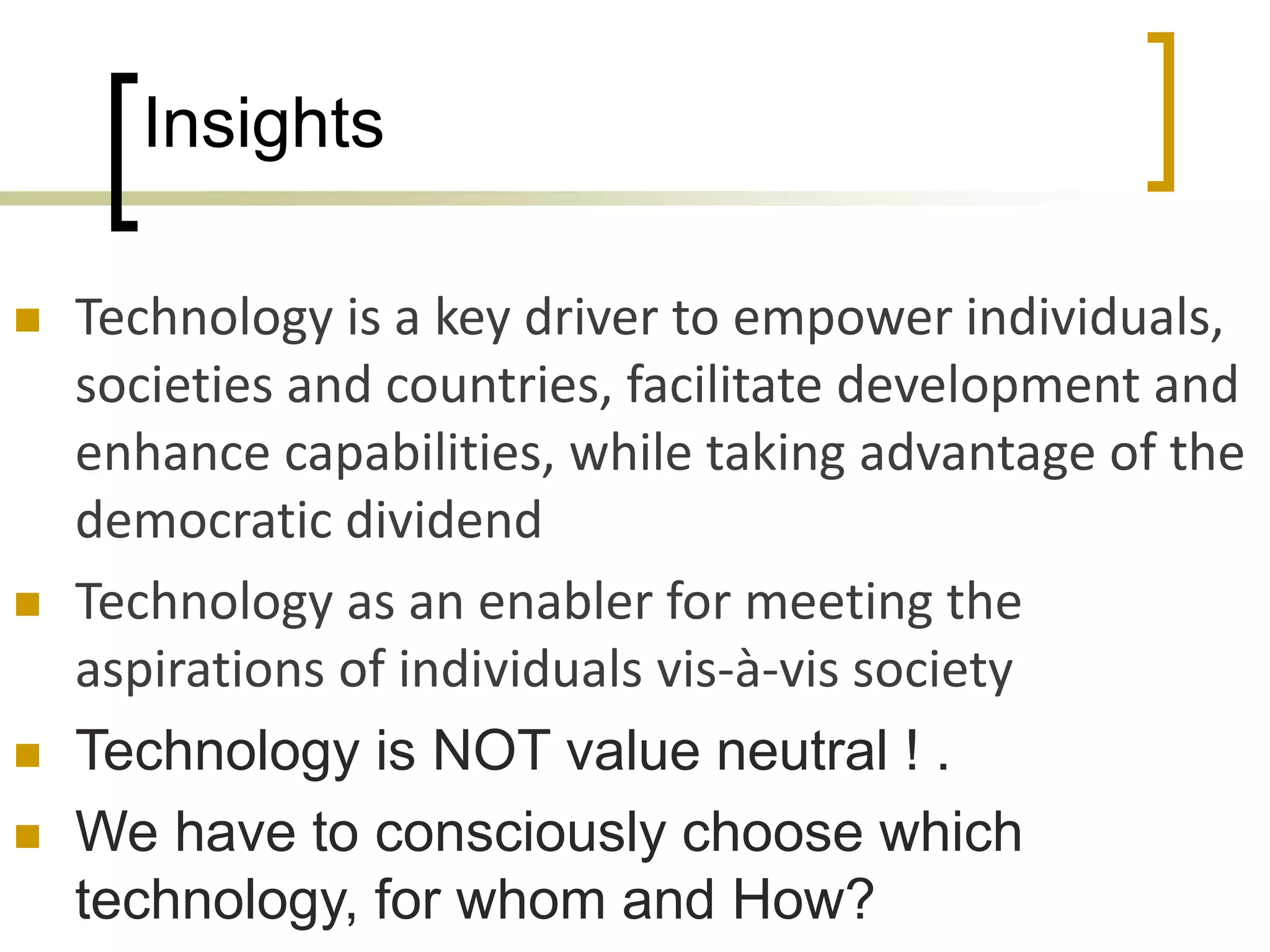 Insights

Technology is a key driver to empower individuals, societies and countries, facilitate development and enhance capabilities, while taking advantage of the democratic dividend

Technology as an enabler for meeting the aspirations of individuals vis-à-vis society

Technology is NOT value neutral ! .

We have to consciously choose which technology, for whom and How?